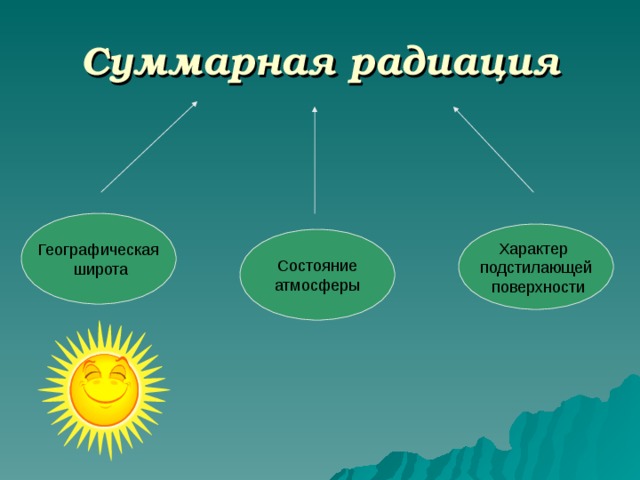 Суммарная радиация

Географическая широта

Состояние атмосферы

Характер подстилающей поверхности